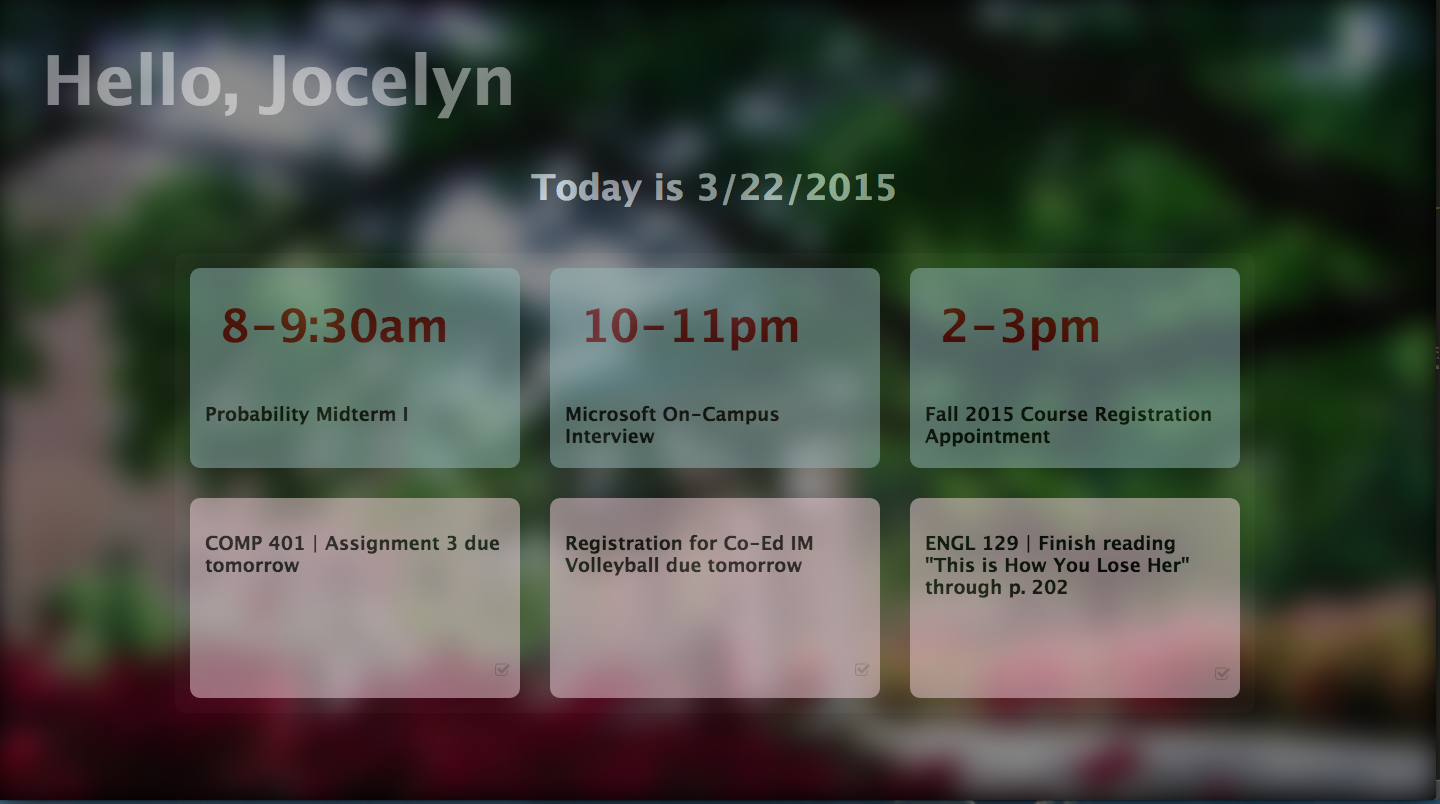 Hello, Jocelyn

Today is 3/22/2015

8-9:30am

Probability Midterm I

10-11pm

Microsoft On-Campus Interview

2-3pm

Fall 2015 Course Registration Appointment

COMP 401 | Assignment 3 due tomorrow

Registration for Co-Ed IM Volleyball due tomorrow

ENGL 129 | Finish reading "This is How You Lose Her" through p. 202